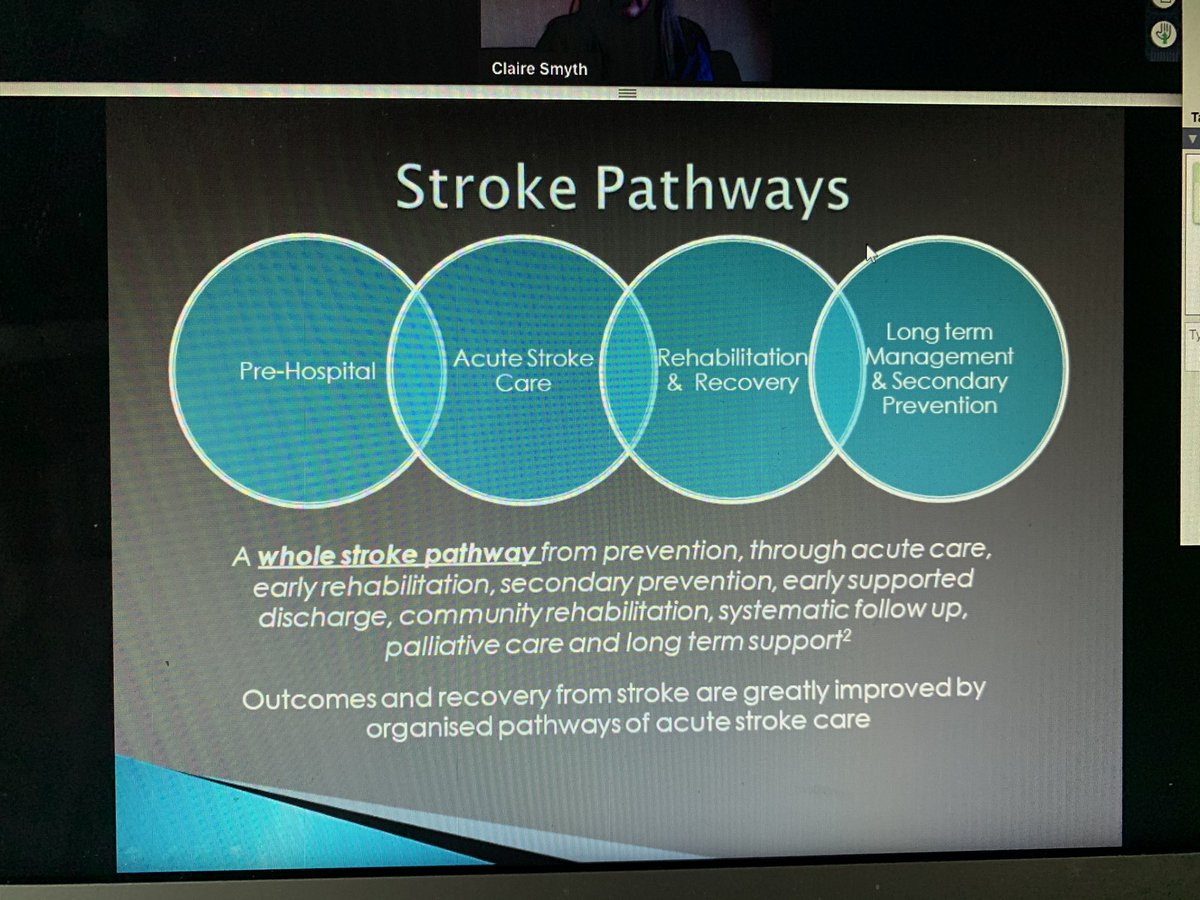 Claire Smyth

Stroke Pathways

Pre-Hospital

Acute Stroke Care

Rehabilitation & Recovery

Long term Management & Secondary Prevention

A whole stroke pathway from prevention, through acute care, early rehabilitation, secondary prevention, early supported discharge, community rehabilitation, systematic follow up, palliative care and long term support$^2$

Outcomes and recovery from stroke are greatly improved by organised pathways of acute stroke care